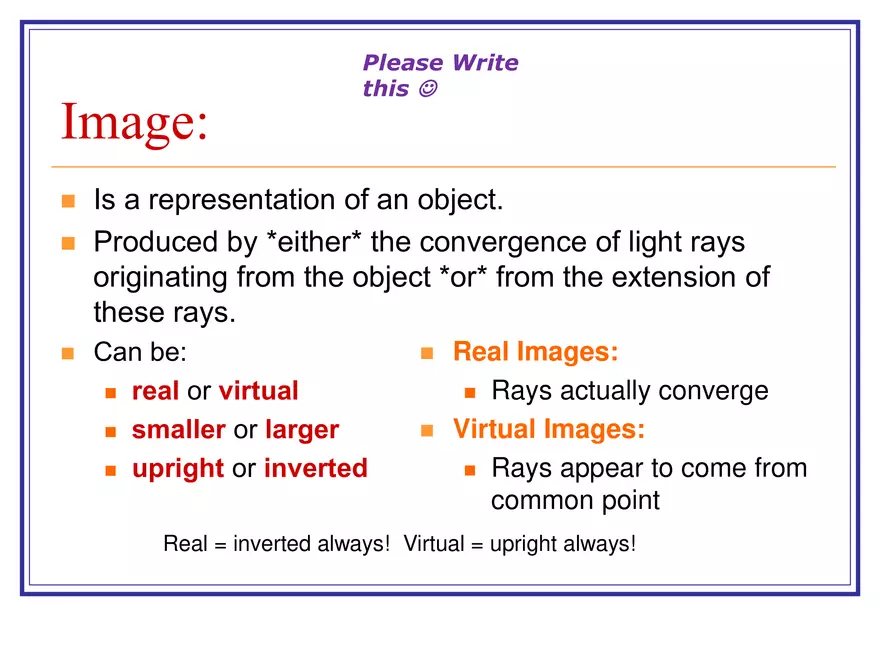 Please Write this ☺

Image:

• Is a representation of an object.
• Produced by *either* the convergence of light rays originating from the object *or* from the extension of these rays.
• Can be:
  • real or virtual
  • smaller or larger
  • upright or inverted

• Real Images:
  • Rays actually converge
• Virtual Images:
  • Rays appear to come from common point

Real = inverted always! Virtual = upright always!